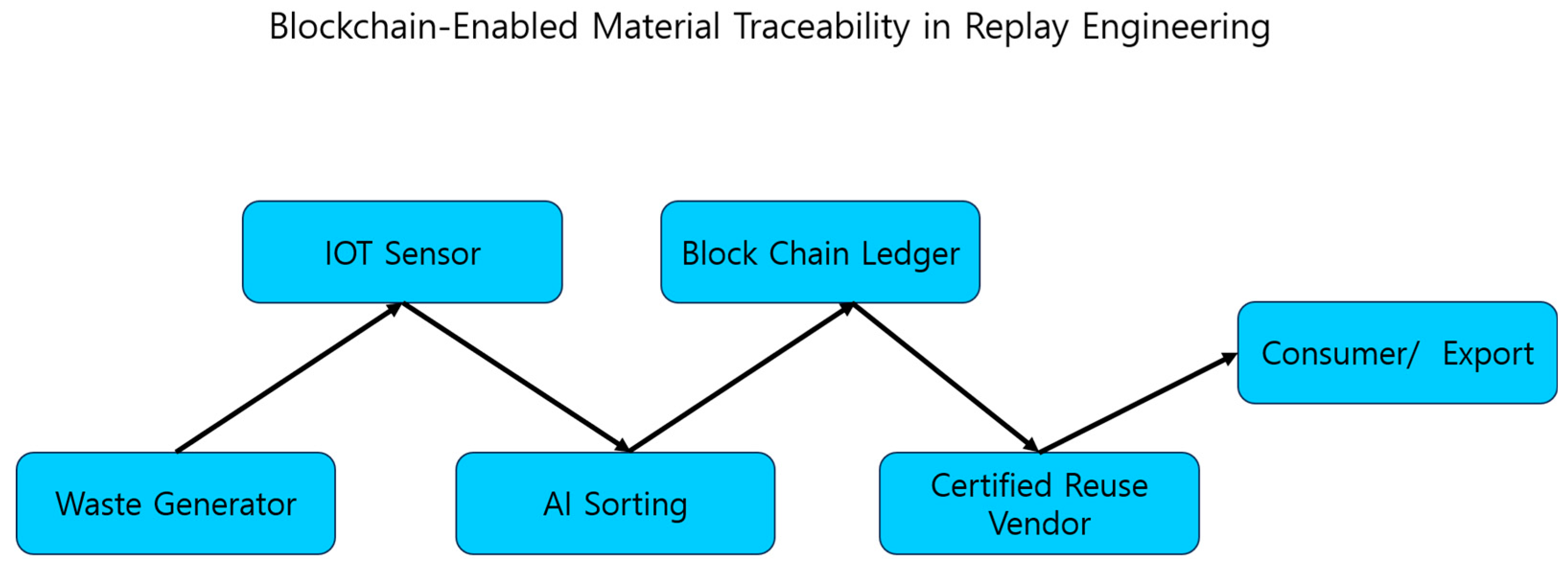 Blockchain-Enabled Material Traceability in Replay Engineering

Waste Generator

IOT Sensor

AI Sorting

Block Chain Ledger

Certified Reuse Vendor

Consumer/ Export